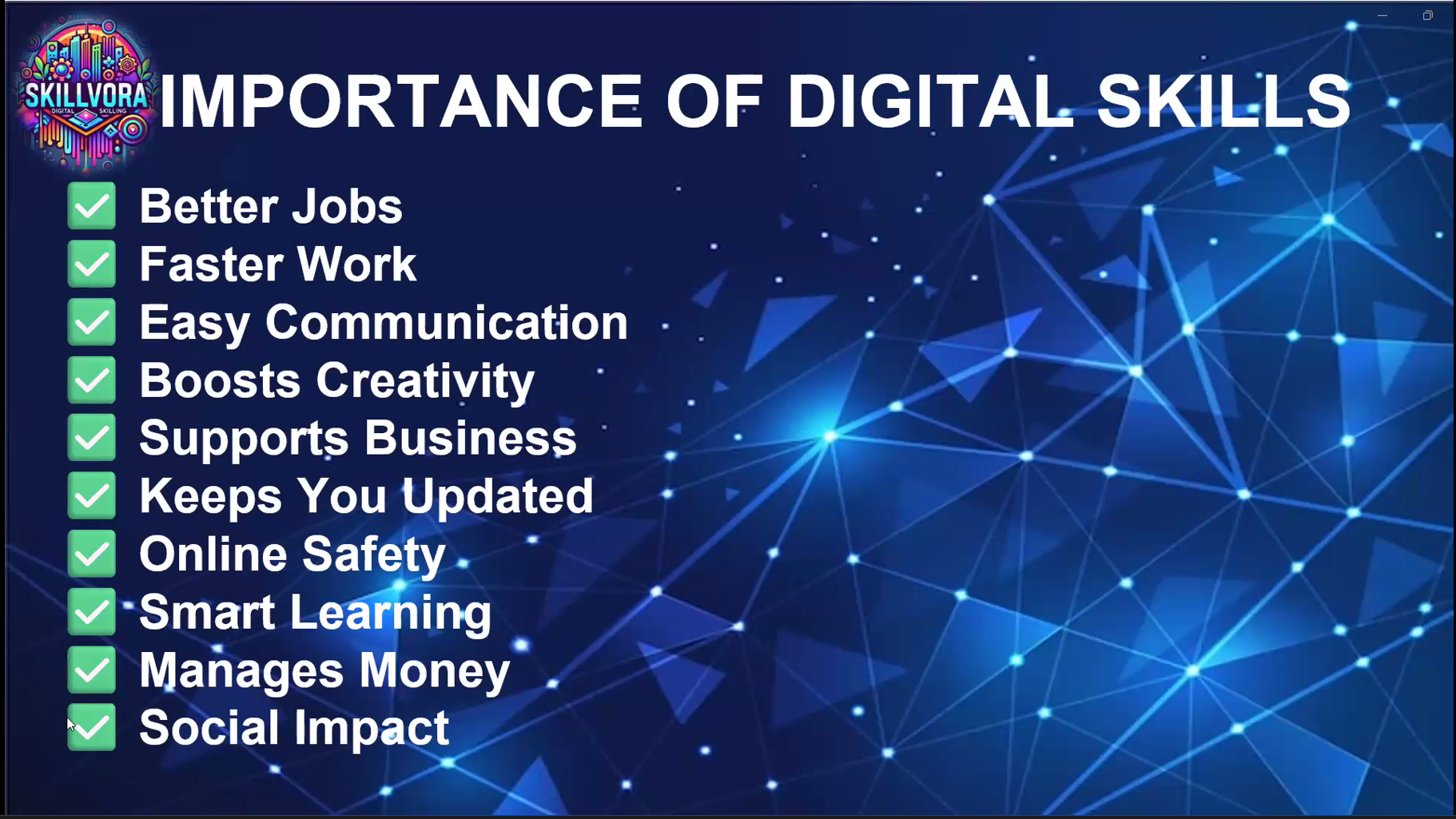 SKILLVORA
DIGITAL SKILLING

IMPORTANCE OF DIGITAL SKILLS

Better Jobs
Faster Work
Easy Communication
Boosts Creativity
Supports Business
Keeps You Updated
Online Safety
Smart Learning
Manages Money
Social Impact